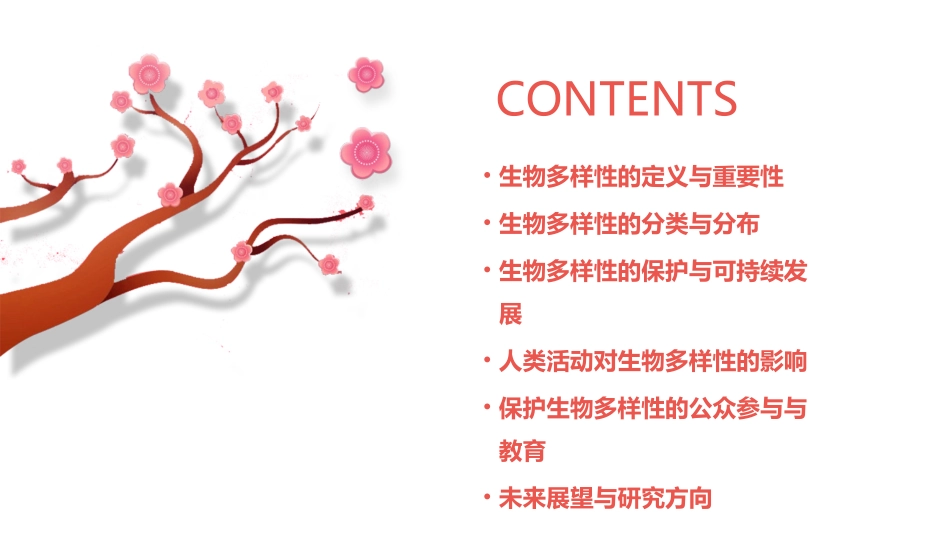 CONTENTS

• 生物多样性的定义与重要性
• 生物多样性的分类与分布
• 生物多样性的保护与可持续发展
• 人类活动对生物多样性的影响
• 保护生物多样性的公众参与与教育
• 未来展望与研究方向